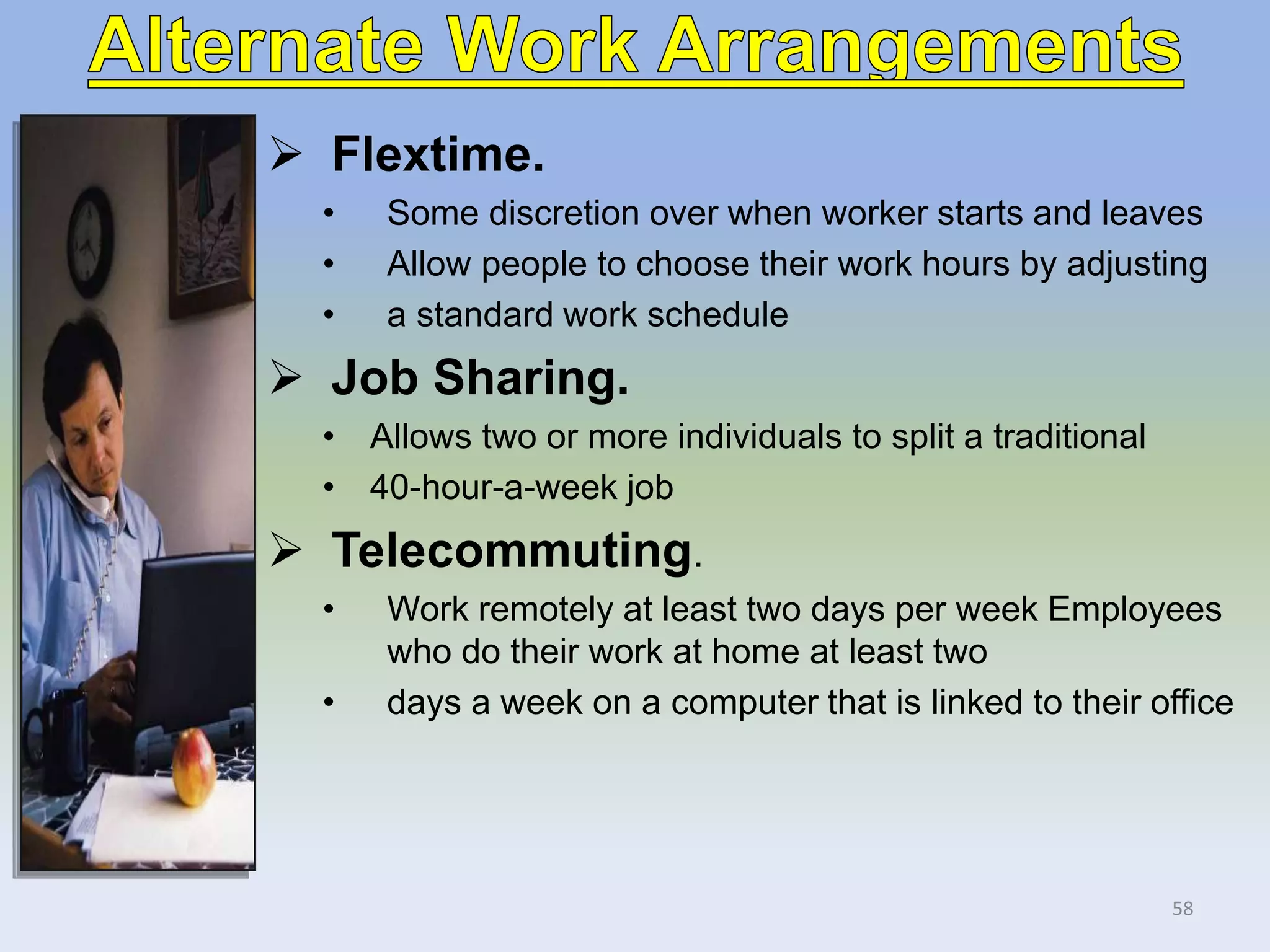 Alternate Work Arrangements

➢ Flextime.

• Some discretion over when worker starts and leaves
• Allow people to choose their work hours by adjusting
• a standard work schedule

➢ Job Sharing.

• Allows two or more individuals to split a traditional
• 40-hour-a-week job

➢ Telecommuting.

• Work remotely at least two days per week Employees who do their work at home at least two
• days a week on a computer that is linked to their office

58